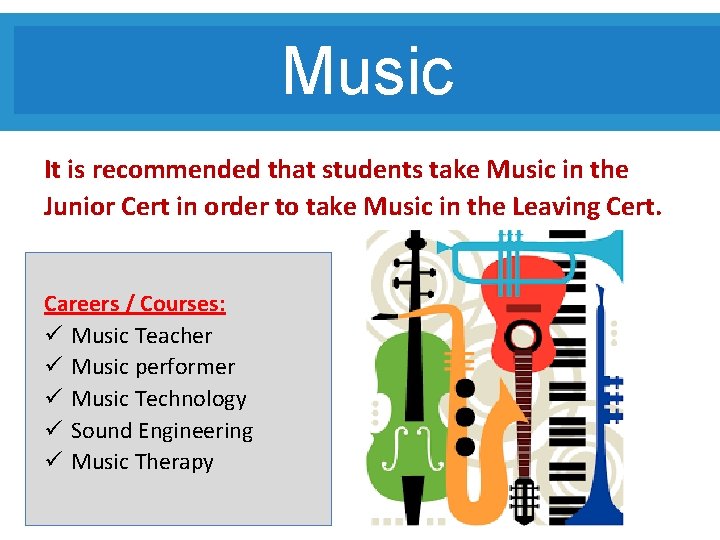 Music

It is recommended that students take Music in the Junior Cert in order to take Music in the Leaving Cert.

Careers / Courses:
✓ Music Teacher
✓ Music performer
✓ Music Technology
✓ Sound Engineering
✓ Music Therapy